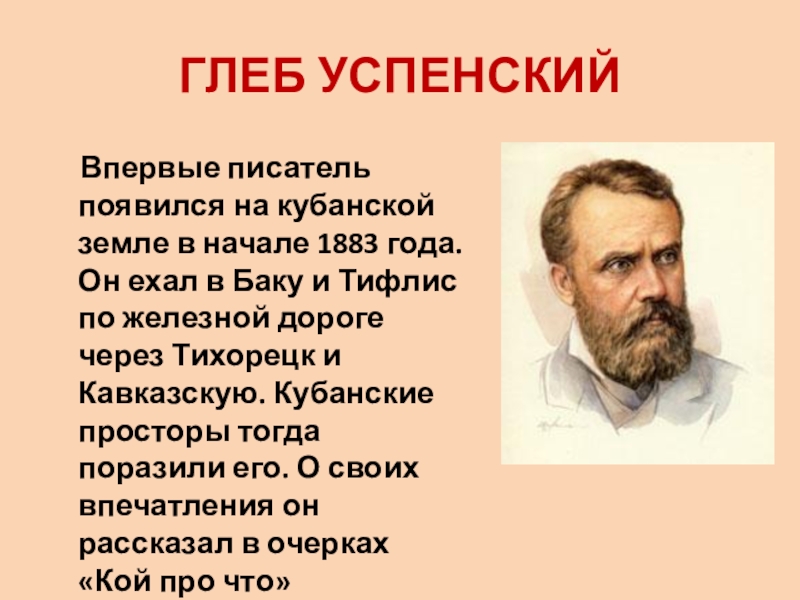 ГЛЕБ УСПЕНСКИЙ

Впервые писатель появился на кубанской земле в начале 1883 года. Он ехал в Баку и Тифлис по железной дороге через Тихорецк и Кавказскую. Кубанские просторы тогда поразили его. О своих впечатления он рассказал в очерках «Кой про что»